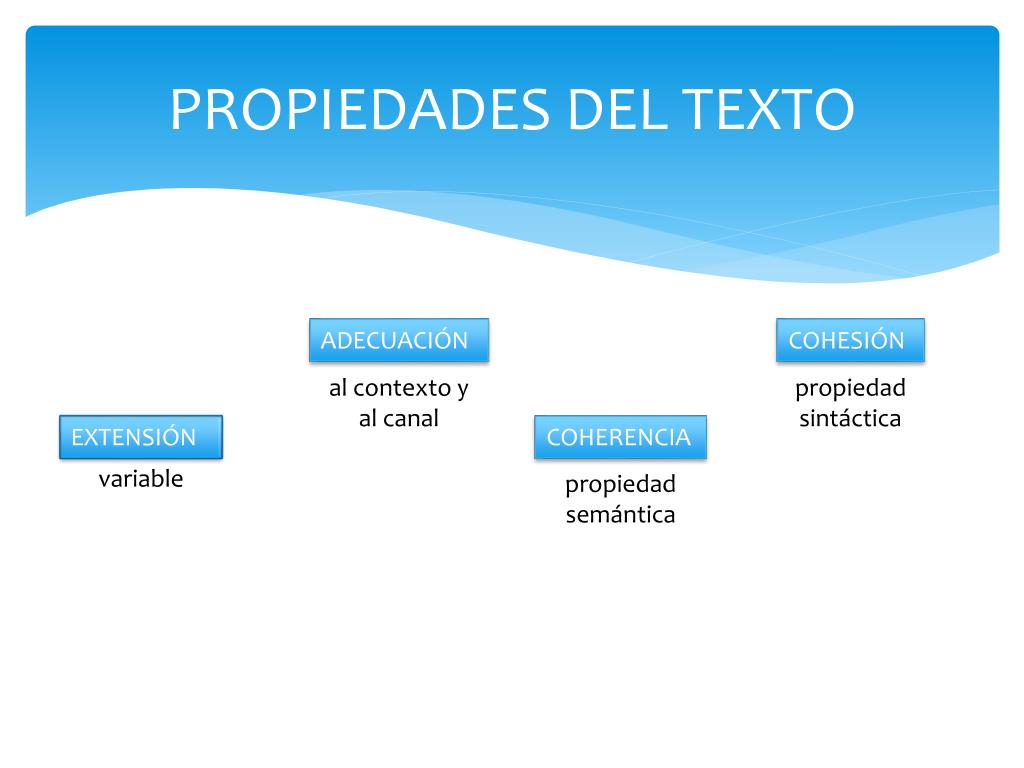 PROPIEDADES DEL TEXTO

EXTENSIÓN
variable

ADECUACIÓN
al contexto y al canal

COHERENCIA
propiedad semántica

COHESIÓN
propiedad sintáctica